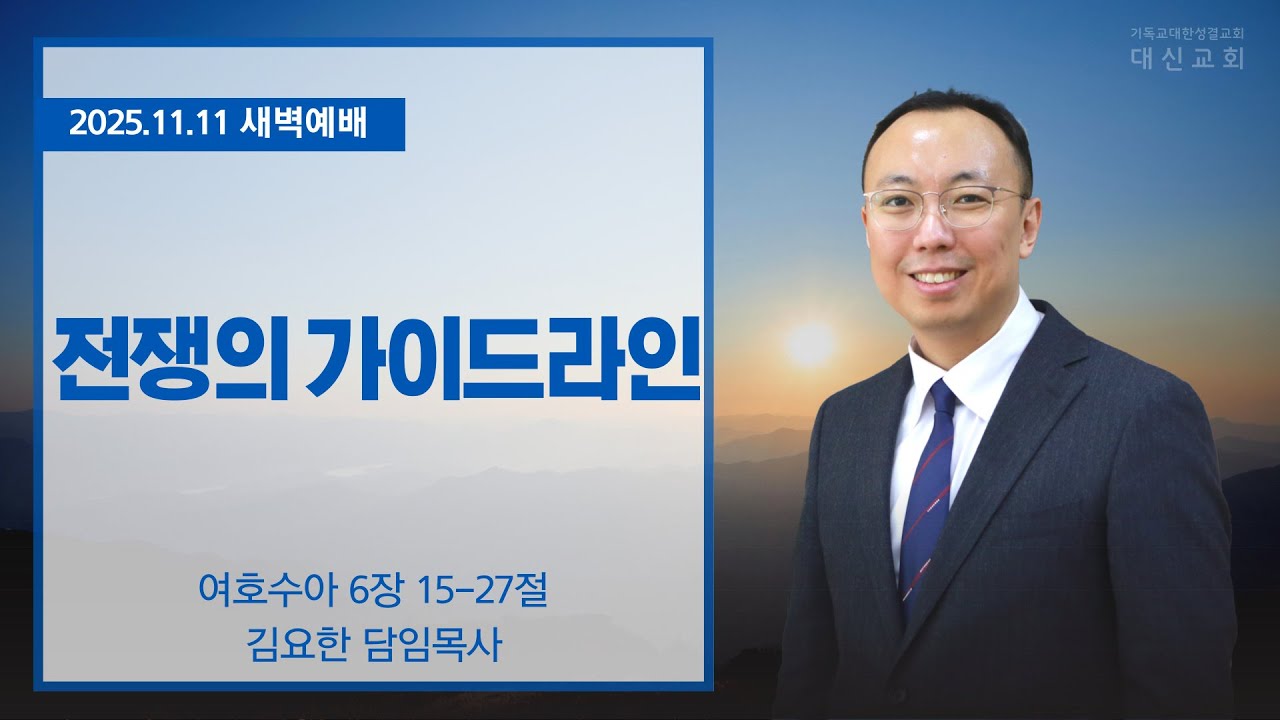 기독교대한성결교회
대신교회

2025.11.11 새벽예배

전쟁의 가이드라인

여호수아 6장 15-27절
김요한 담임목사